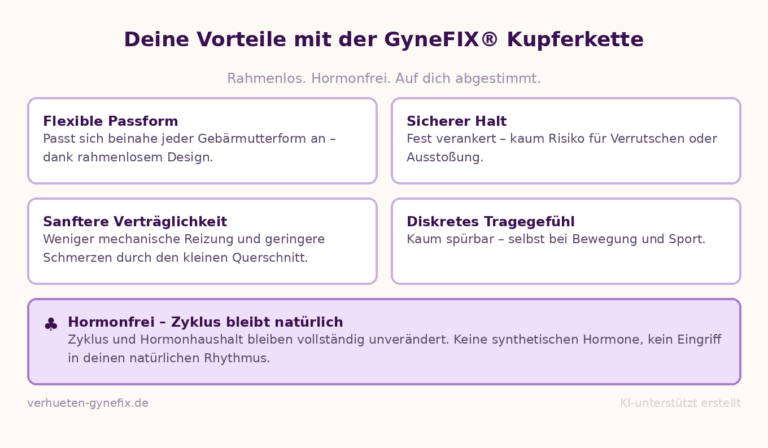 Deine Vorteile mit der GyneFIX® Kupferkette

Rahmenlos. Hormonfrei. Auf dich abgestimmt.

Flexible Passform
Passt sich beinahe jeder Gebärmutterform an – dank rahmenlosem Design.

Sicherer Halt
Fest verankert – kaum Risiko für Verrutschen oder Ausstoßung.

Sanftere Verträglichkeit
Weniger mechanische Reizung und geringere Schmerzen durch den kleinen Querschnitt.

Diskretes Tragegefühl
Kaum spürbar – selbst bei Bewegung und Sport.

♣ Hormonfrei – Zyklus bleibt natürlich
Zyklus und Hormonhaushalt bleiben vollständig unverändert. Keine synthetischen Hormone, kein Eingriff in deinen natürlichen Rhythmus.

verhueten-gynefix.de

KI-unterstützt erstellt